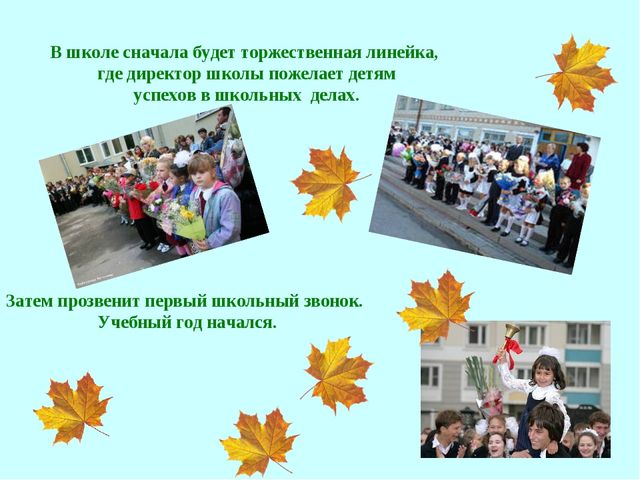 В школе сначала будет торжественная линейка, где директор школы пожелает детям успехов в школьных делах.

Затем прозвенит первый школьный звонок. Учебный год начался.